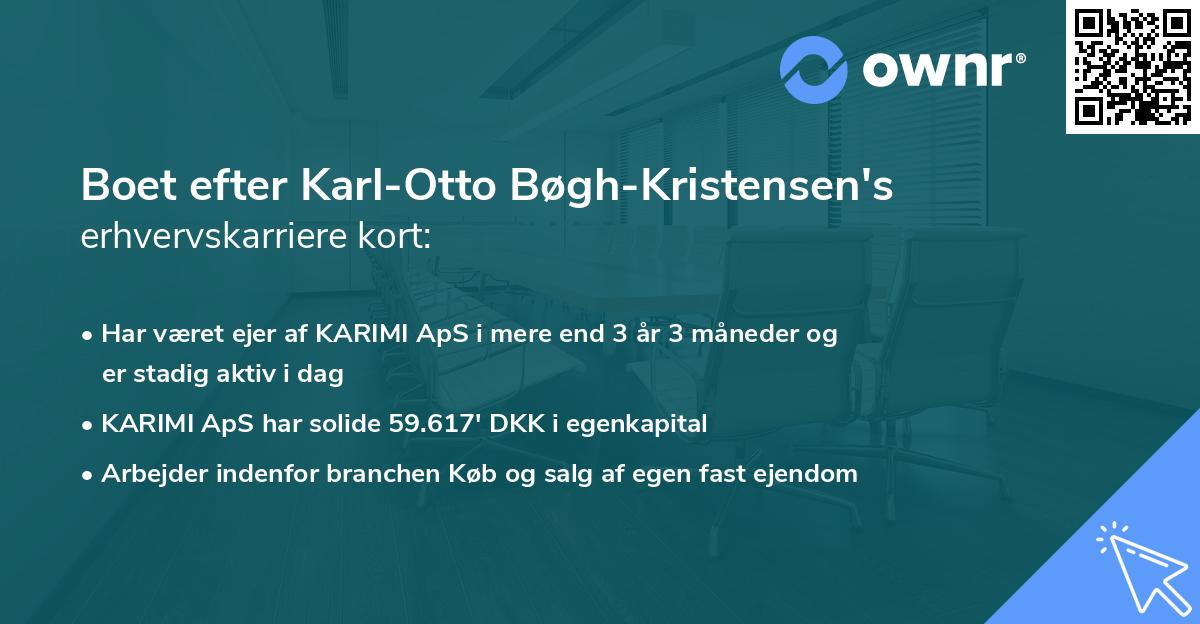 ownr®

Boet efter Karl-Otto Bøgh-Kristensen's erhvervskarriere kort:

• Har været ejer af KARIMI ApS i mere end 3 år 3 måneder og er stadig aktiv i dag
• KARIMI ApS har solide 59.617' DKK i egenkapital
• Arbejder indenfor branchen Køb og salg af egen fast ejendom